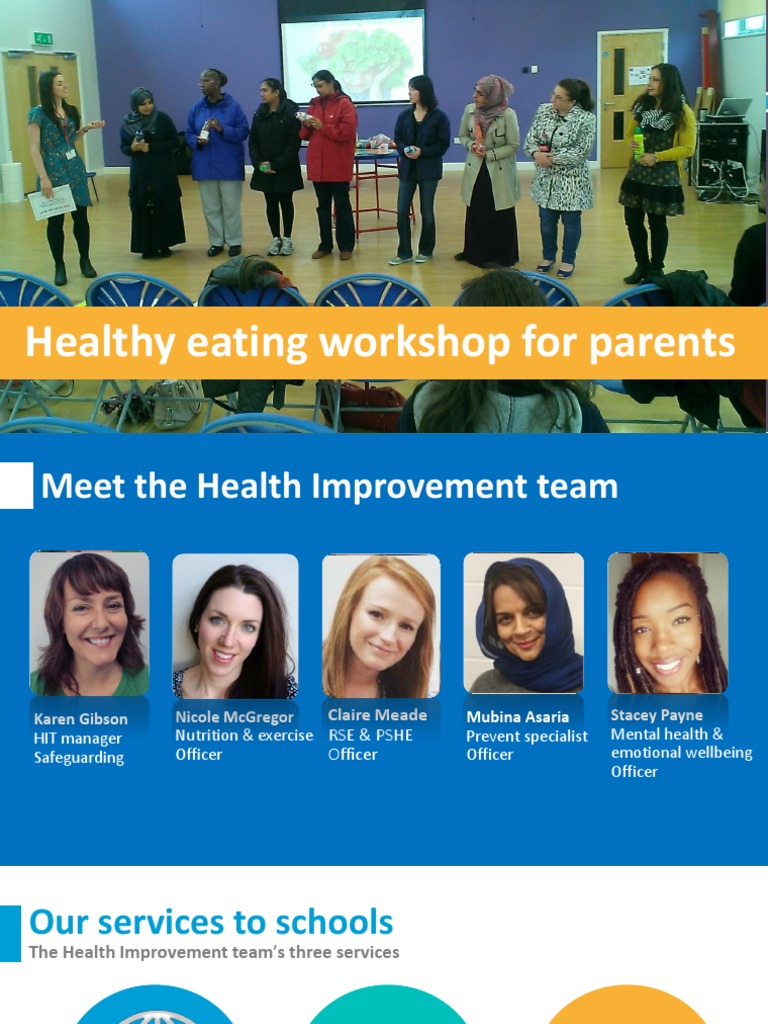 Healthy eating workshop for parents

Meet the Health Improvement team

Karen Gibson
HIT manager
Safeguarding

Nicole McGregor
Nutrition & exercise
Officer

Claire Meade
RSE & PSHE
Officer

Mubina Asaria
Prevent specialist
Officer

Stacey Payne
Mental health &
emotional wellbeing
Officer

Our services to schools
The Health Improvement team's three services